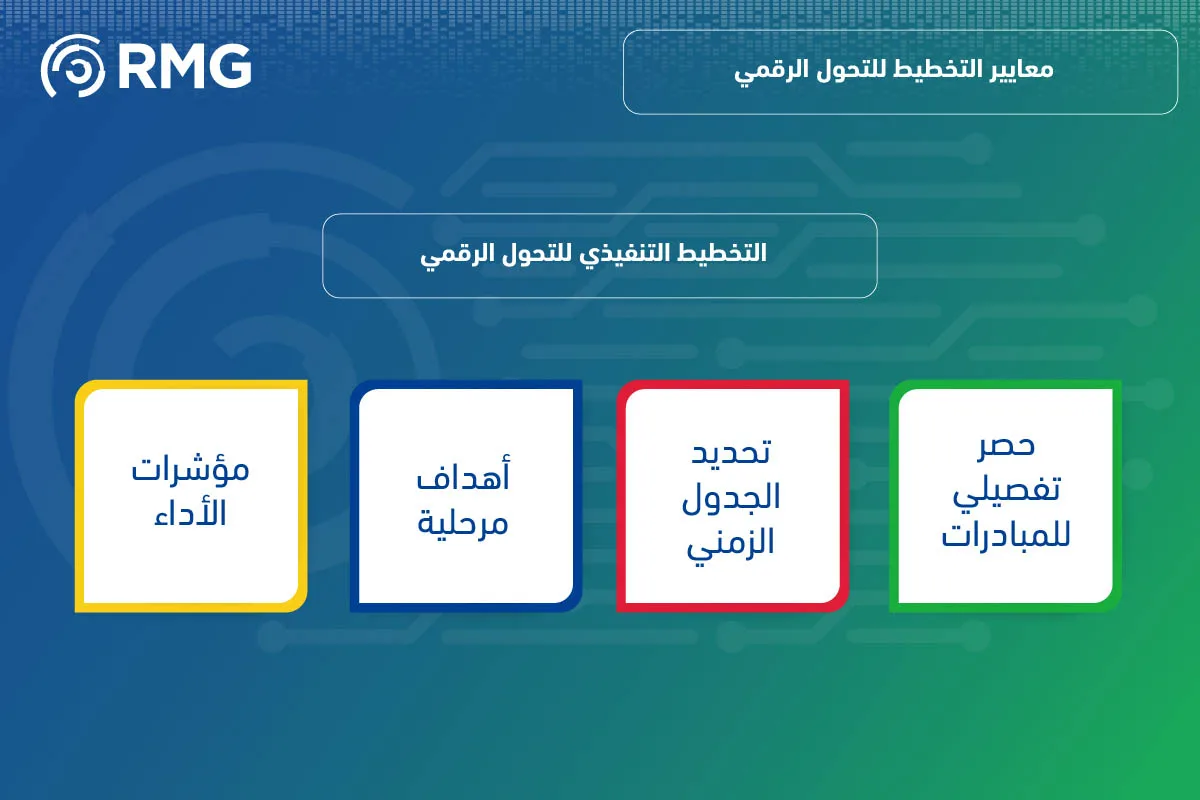 RMG

معايير التخطيط للتحول الرقمي

التخطيط التنفيذي للتحول الرقمي

حصر تفصيلي للمبادرات

تحديد الجدول الزمني

أهداف مرحلية

مؤشرات الأداء